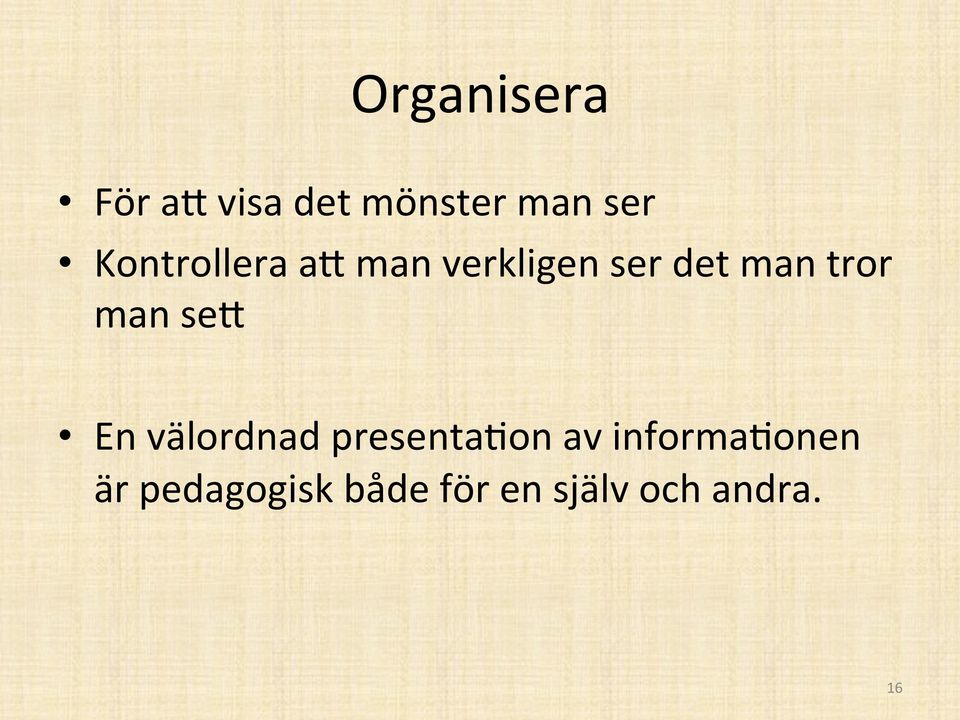 Organisera

• För att visa det mönster man ser
• Kontrollera att man verkligen ser det man tror man sett

• En välordnad presentation av informationen är pedagogisk både för en själv och andra.

16